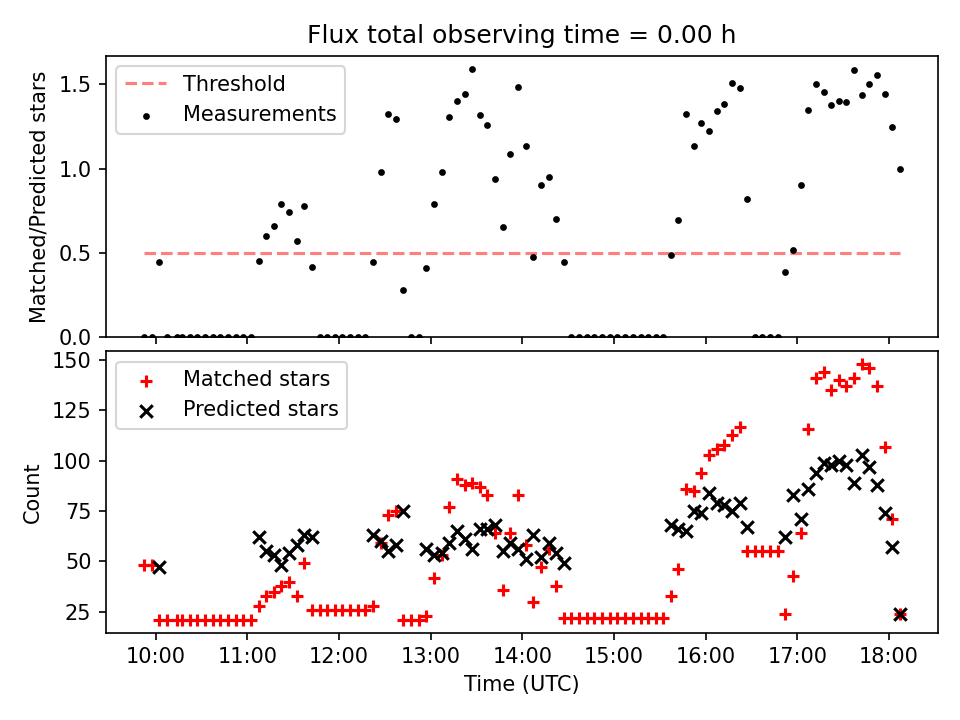 Flux total observing time = 0.00 h

Threshold
Measurements

Matched/Predicted stars

1.5
1.0
0.5
0.0

Matched stars
Predicted stars

Count

150
125
100
75
50
25

10:00
11:00
12:00
13:00
14:00
15:00
16:00
17:00
18:00

Time (UTC)